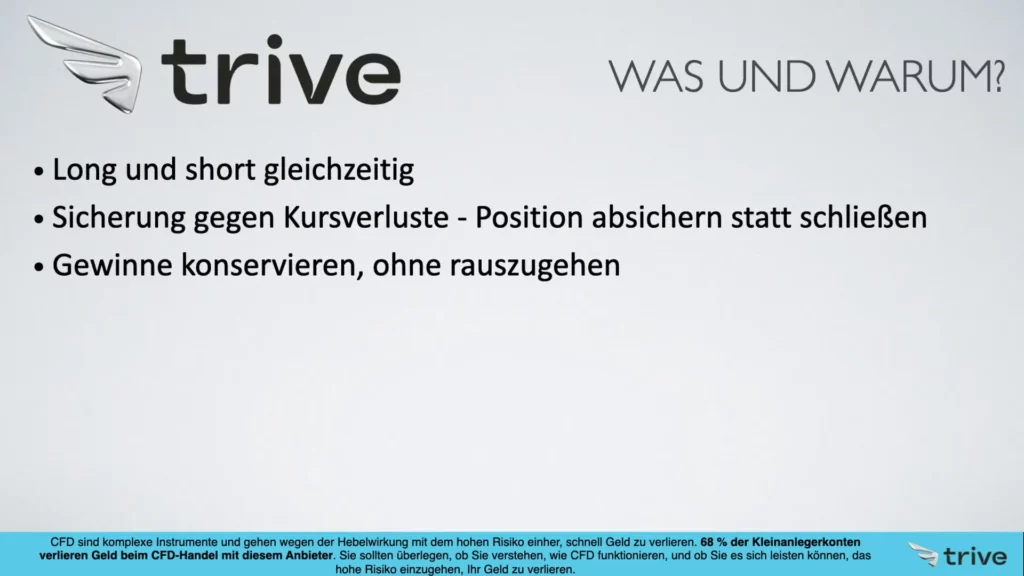 trive

WAS UND WARUM?

• Long und short gleichzeitig
• Sicherung gegen Kursverluste - Position absichern statt schließen
• Gewinne konservieren, ohne rauszugehen

CFD sind komplexe Instrumente und gehen wegen der Hebelwirkung mit dem hohen Risiko einher, schnell Geld zu verlieren. 68 % der Kleinanlegerkonten verlieren Geld beim CFD-Handel mit diesem Anbieter. Sie sollten überlegen, ob Sie verstehen, wie CFD funktionieren, und ob Sie es sich leisten können, das hohe Risiko einzugehen, Ihr Geld zu verlieren.

trive